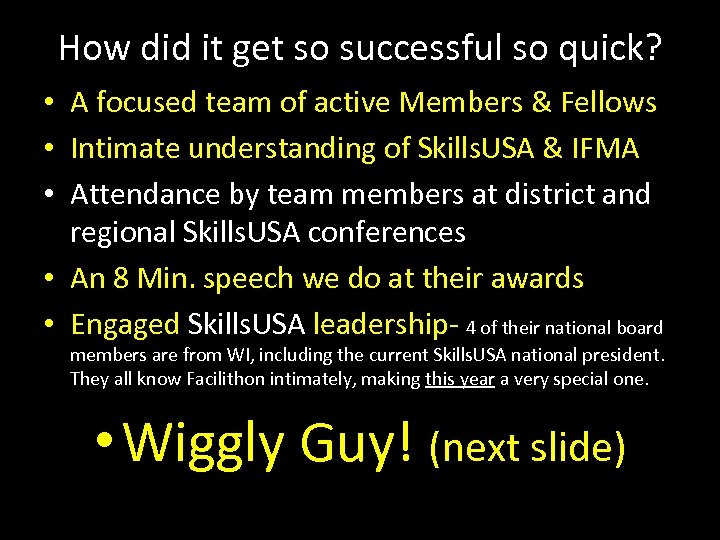 How did it get so successful so quick?

• A focused team of active Members & Fellows

• Intimate understanding of SkillsUSA & IFMA

• Attendance by team members at district and regional SkillsUSA conferences

• An 8 Min. speech we do at their awards

• Engaged SkillsUSA leadership- 4 of their national board members are from WI, including the current SkillsUSA national president. They all know Facilithon intimately, making this year a very special one.

• Wiggly Guy! (next slide)